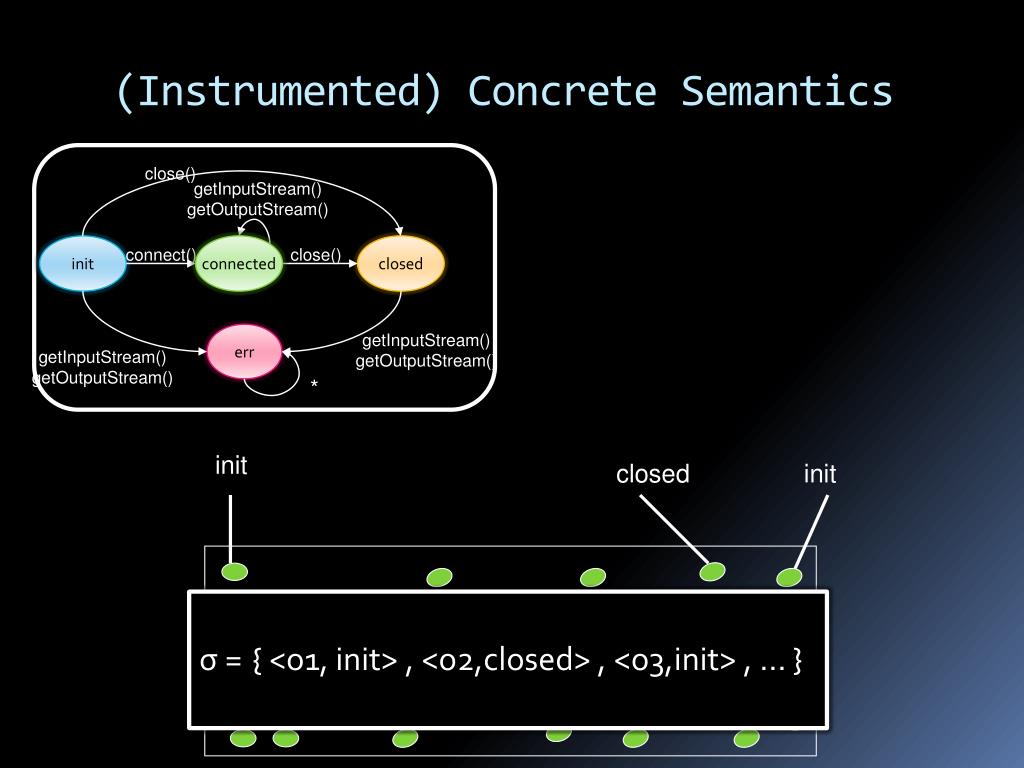 (Instrumented) Concrete Semantics

close()
getInputStream()
getOutputStream()
init
connect()
connected
close()
closed
getInputStream()
getOutputStream()
err
getInputStream()
getOutputStream(
*

init
closed
init

σ = { <o1, init> , <o2,closed> , <o3,init> , … }